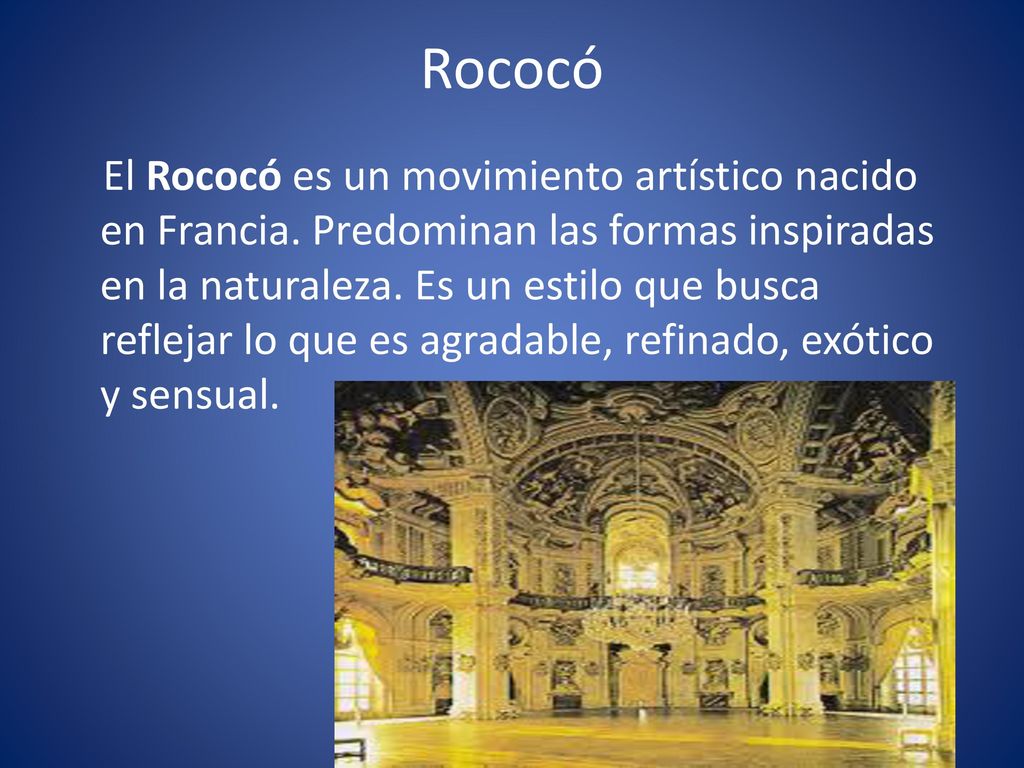 Rococó

El Rococó es un movimiento artístico nacido en Francia. Predominan las formas inspiradas en la naturaleza. Es un estilo que busca reflejar lo que es agradable, refinado, exótico y sensual.